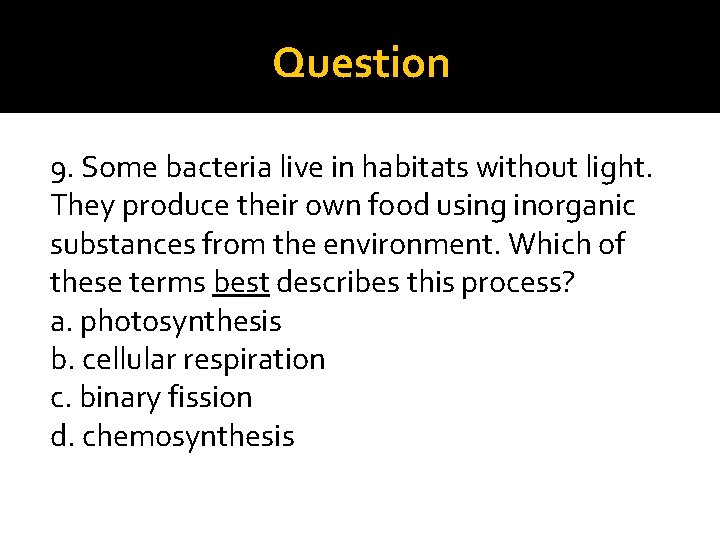 Question

9. Some bacteria live in habitats without light. They produce their own food using inorganic substances from the environment. Which of these terms best describes this process?
a. photosynthesis
b. cellular respiration
c. binary fission
d. chemosynthesis